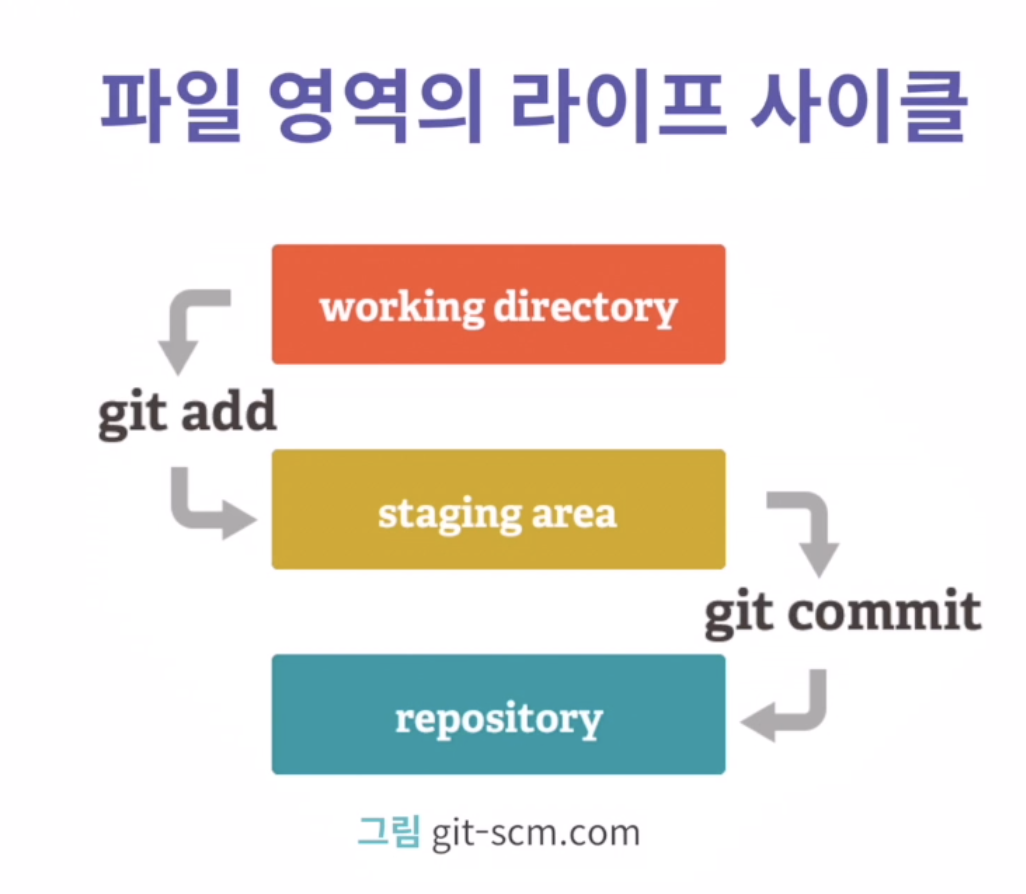 파일 영역의 라이프 사이클

working directory

git add

staging area

git commit

repository

그림 git-scm.com